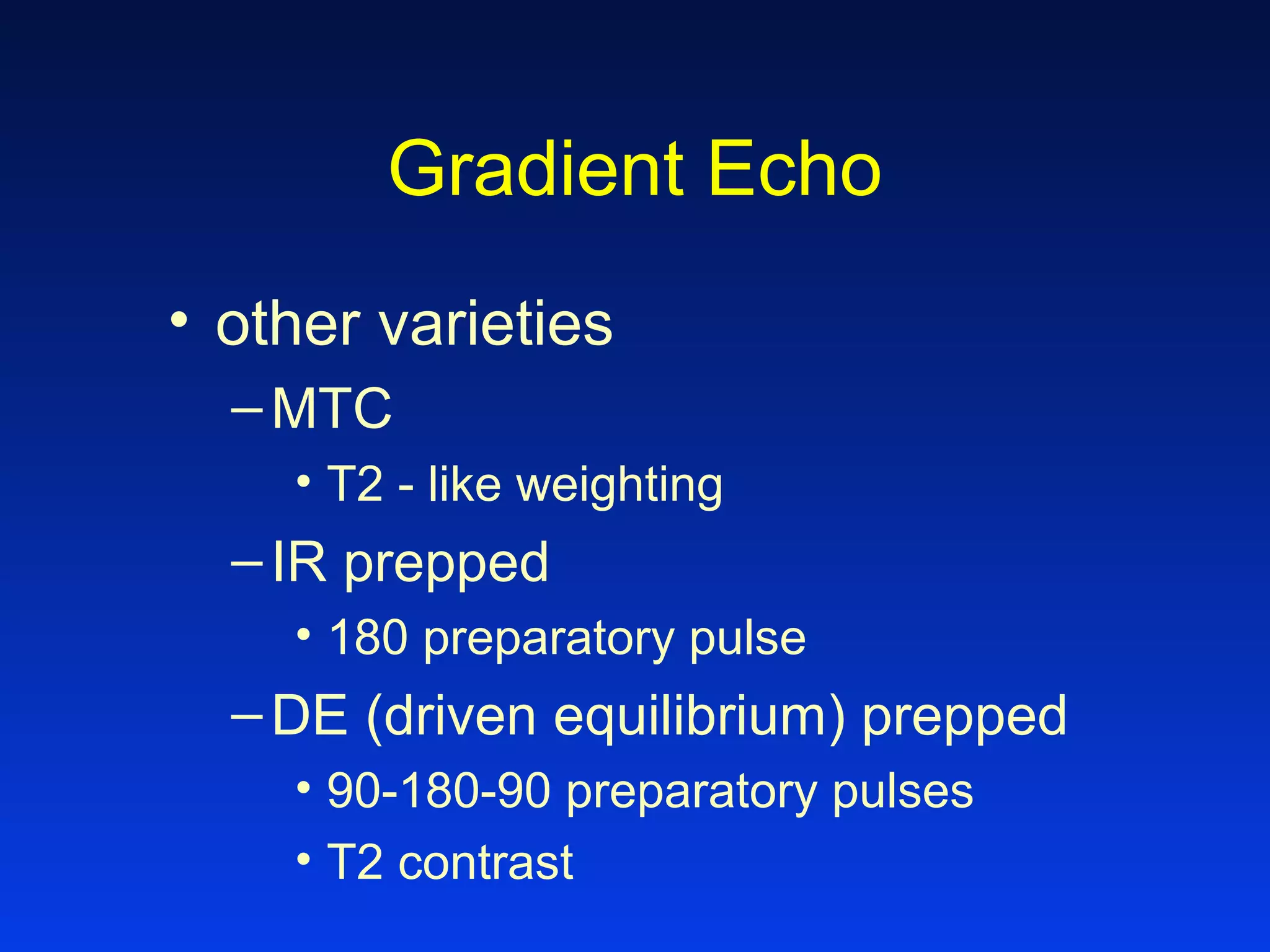 Gradient Echo

• other varieties
– MTC
• T2 - like weighting
– IR prepped
• 180 preparatory pulse
– DE (driven equilibrium) prepped
• 90-180-90 preparatory pulses
• T2 contrast